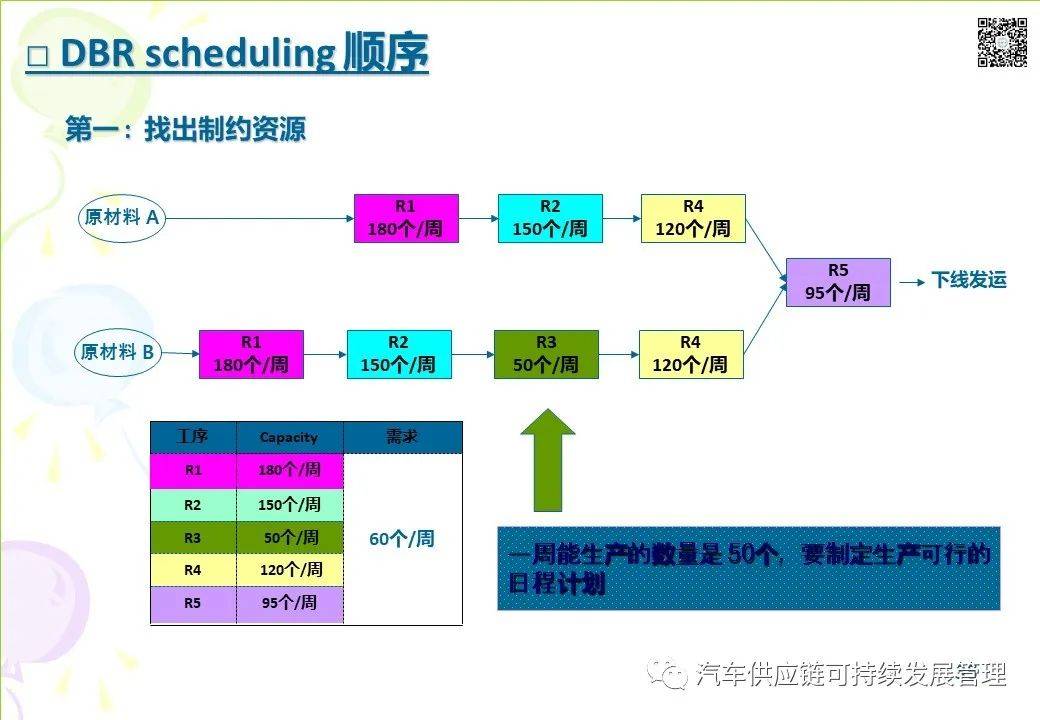 □ DBR scheduling 顺序

第一：找出制约资源

原材料 A

R1
180个/周

R2
150个/周

R4
120个/周

R5
95个/周

下线发运

原材料 B

R1
180个/周

R2
150个/周

R3
50个/周

R4
120个/周

| 工序 | Capacity | 需求 |
|---|---|---|
| R1 | 180个/周 | 60个/周 |
| R2 | 150个/周 | |
| R3 | 50个/周 | |
| R4 | 120个/周 | |
| R5 | 95个/周 | |

一周能生产的数量是 50个，要制定生产可行的日程计划

汽车供应链可持续发展管理